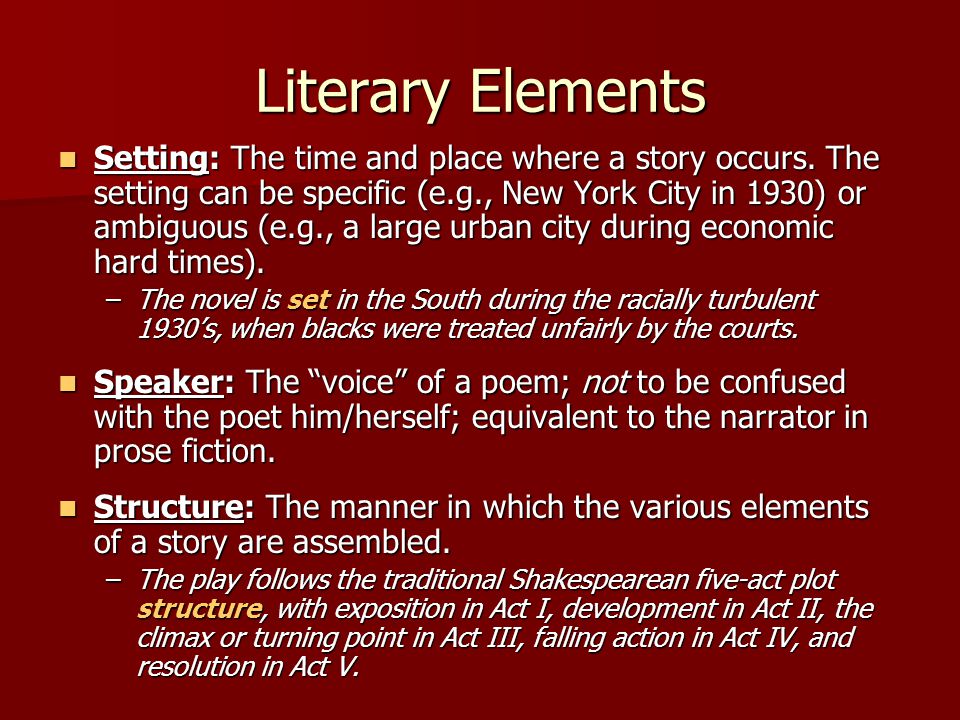 Literary Elements

Setting: The time and place where a story occurs. The setting can be specific (e.g., New York City in 1930) or ambiguous (e.g., a large urban city during economic hard times).

– The novel is set in the South during the racially turbulent 1930's, when blacks were treated unfairly by the courts.

Speaker: The "voice" of a poem; not to be confused with the poet him/herself; equivalent to the narrator in prose fiction.

Structure: The manner in which the various elements of a story are assembled.

– The play follows the traditional Shakespearean five-act plot structure, with exposition in Act I, development in Act II, the climax or turning point in Act III, falling action in Act IV, and resolution in Act V.